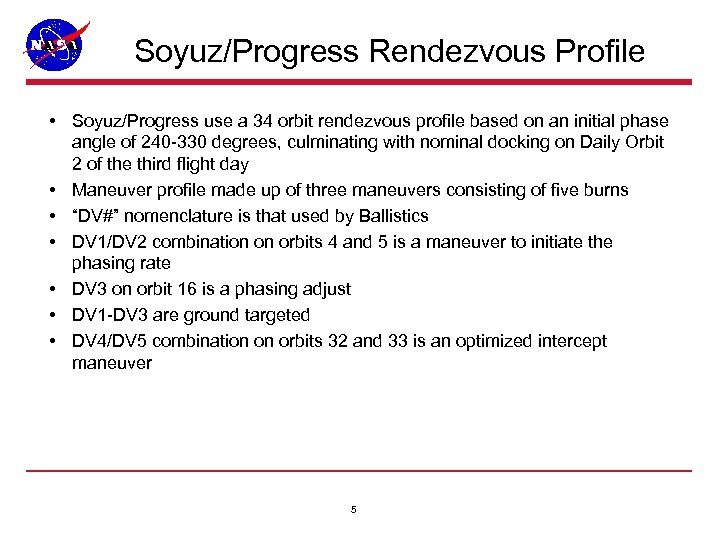 NASA

Soyuz/Progress Rendezvous Profile

• Soyuz/Progress use a 34 orbit rendezvous profile based on an initial phase angle of 240-330 degrees, culminating with nominal docking on Daily Orbit 2 of the third flight day

• Maneuver profile made up of three maneuvers consisting of five burns

• "DV#" nomenclature is that used by Ballistics

• DV1/DV2 combination on orbits 4 and 5 is a maneuver to initiate the phasing rate

• DV3 on orbit 16 is a phasing adjust

• DV1-DV3 are ground targeted

• DV4/DV5 combination on orbits 32 and 33 is an optimized intercept maneuver

5